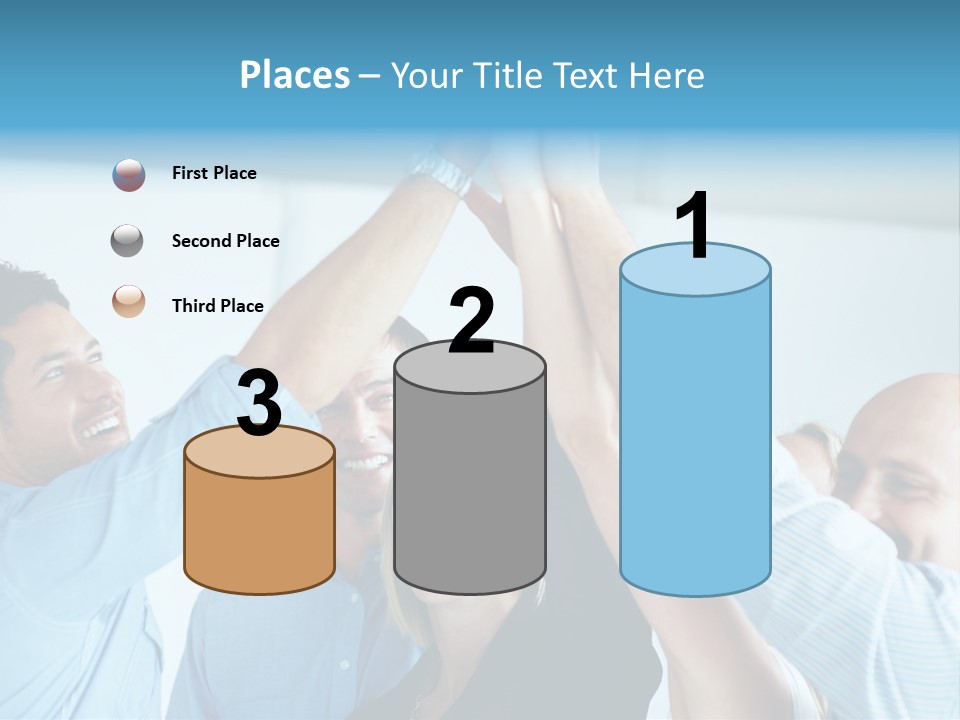 Places – Your Title Text Here

First Place

Second Place

Third Place

3

2

1